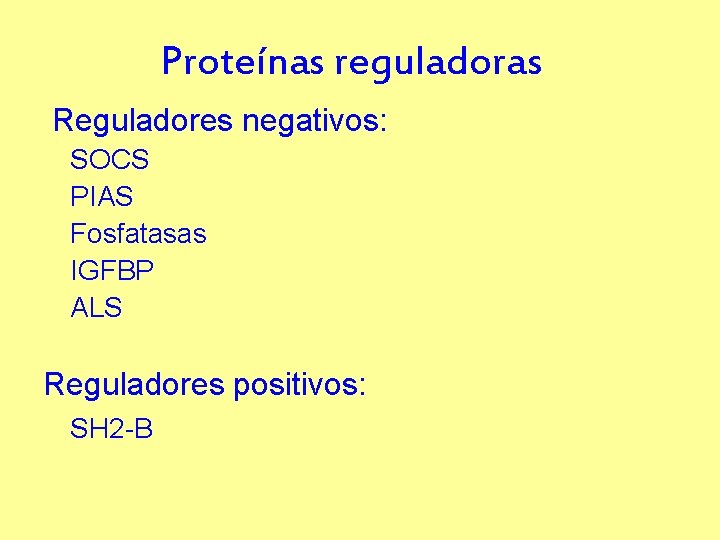 Proteínas reguladoras

Reguladores negativos:

SOCS
PIAS
Fosfatasas
IGFBP
ALS

Reguladores positivos:

SH2-B